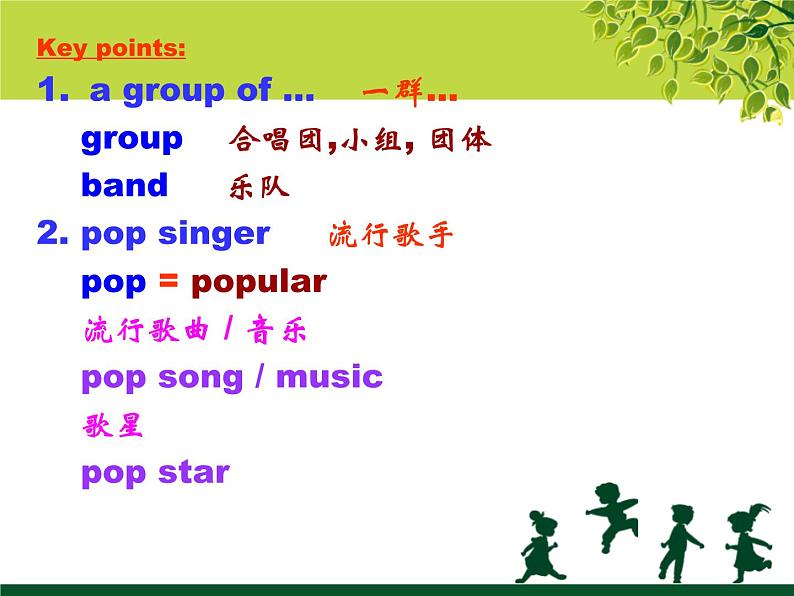 Key points:

1. a group of ... 一群...

group 合唱团,小组, 团体

band 乐队

2. pop singer 流行歌手

pop = popular

流行歌曲 / 音乐

pop song / music

歌星

pop star